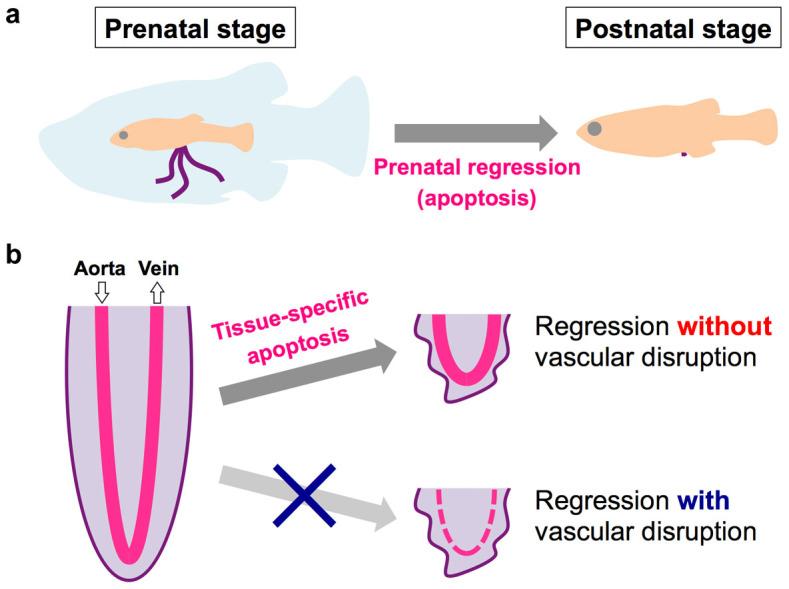 a

Prenatal stage

Postnatal stage

Prenatal regression (apoptosis)

b

Aorta

Vein

Tissue-specific apoptosis

Regression without vascular disruption

Regression with vascular disruption